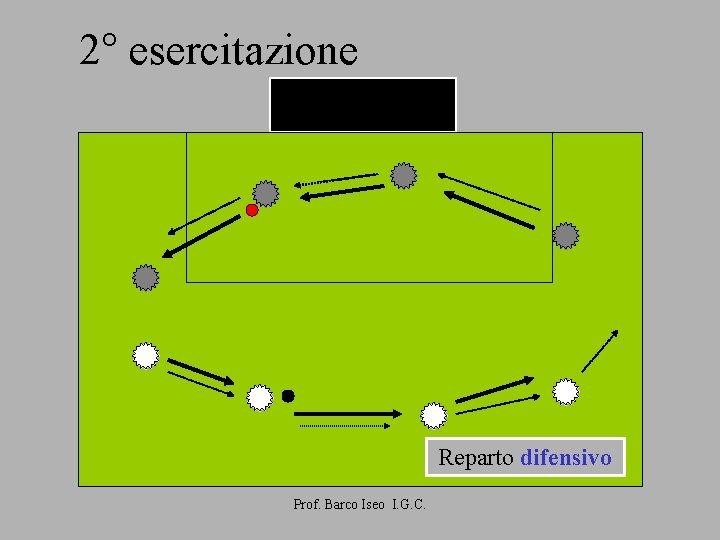 2° esercitazione

Reparto difensivo

Prof. Barco Iseo I.G.C.